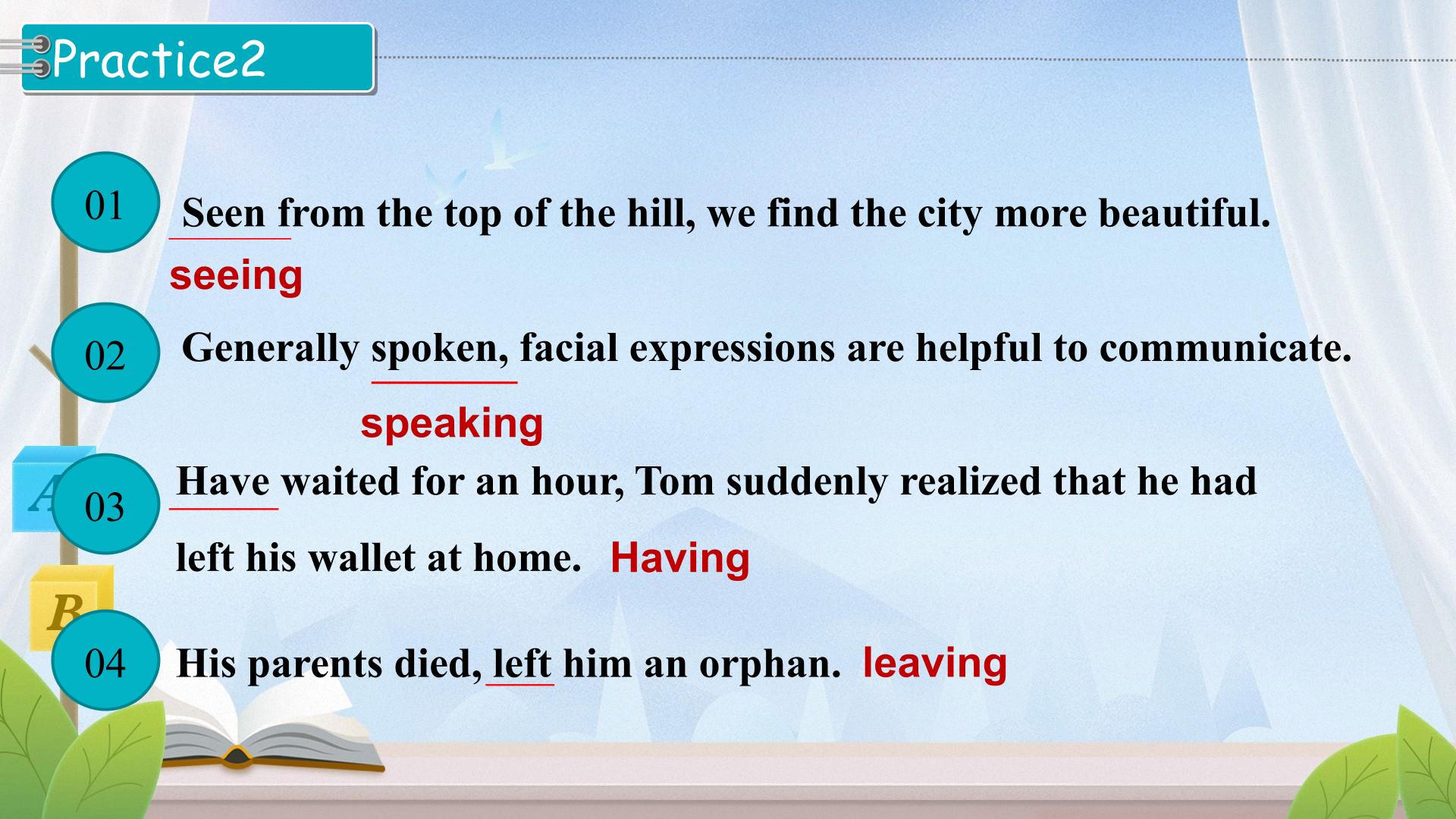 Practice2

01 Seen from the top of the hill, we find the city more beautiful.

seeing

02 Generally spoken, facial expressions are helpful to communicate.

speaking

03 Have waited for an hour, Tom suddenly realized that he had left his wallet at home. Having

04 His parents died, left him an orphan. leaving

A

B